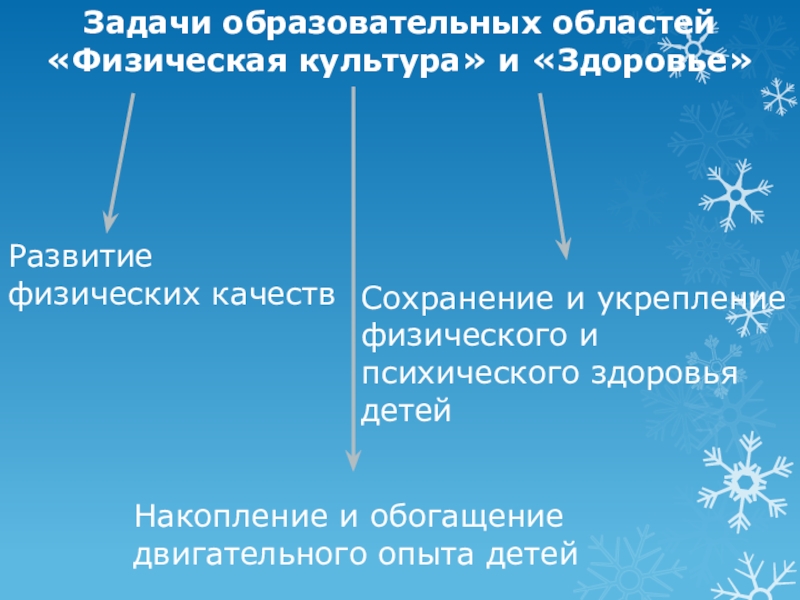 Задачи образовательных областей «Физическая культура» и «Здоровье»

Развитие физических качеств

Сохранение и укрепление физического и психического здоровья детей

Накопление и обогащение двигательного опыта детей